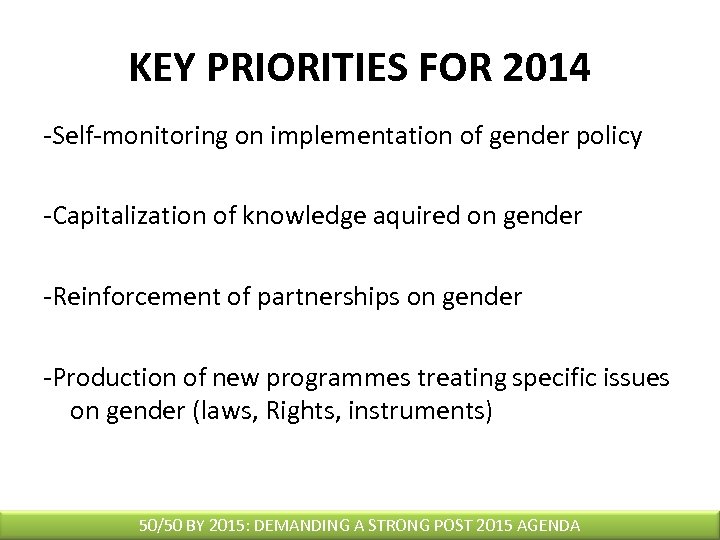 KEY PRIORITIES FOR 2014

-Self-monitoring on implementation of gender policy

-Capitalization of knowledge aquired on gender

-Reinforcement of partnerships on gender

-Production of new programmes treating specific issues on gender (laws, Rights, instruments)

50/50 BY 2015: DEMANDING A STRONG POST 2015 AGENDA